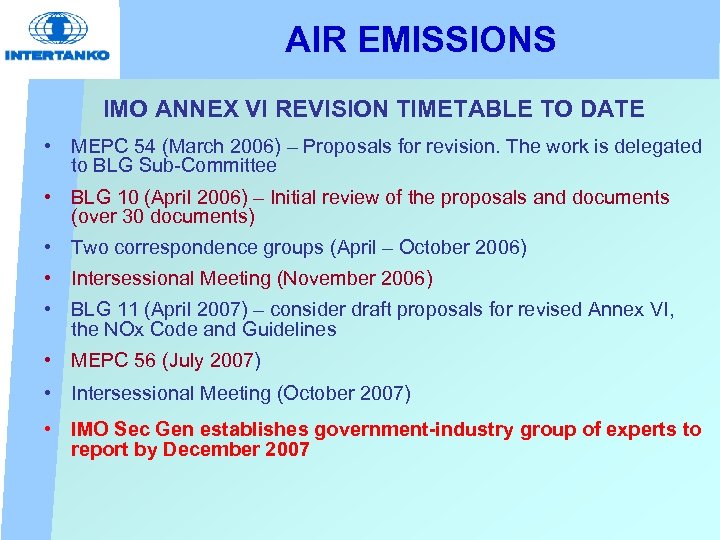 INTERTANKO

AIR EMISSIONS

IMO ANNEX VI REVISION TIMETABLE TO DATE

• MEPC 54 (March 2006) – Proposals for revision. The work is delegated to BLG Sub-Committee

• BLG 10 (April 2006) – Initial review of the proposals and documents (over 30 documents)

• Two correspondence groups (April – October 2006)

• Intersessional Meeting (November 2006)

• BLG 11 (April 2007) – consider draft proposals for revised Annex VI, the NOx Code and Guidelines

• MEPC 56 (July 2007)

• Intersessional Meeting (October 2007)

• IMO Sec Gen establishes government-industry group of experts to report by December 2007